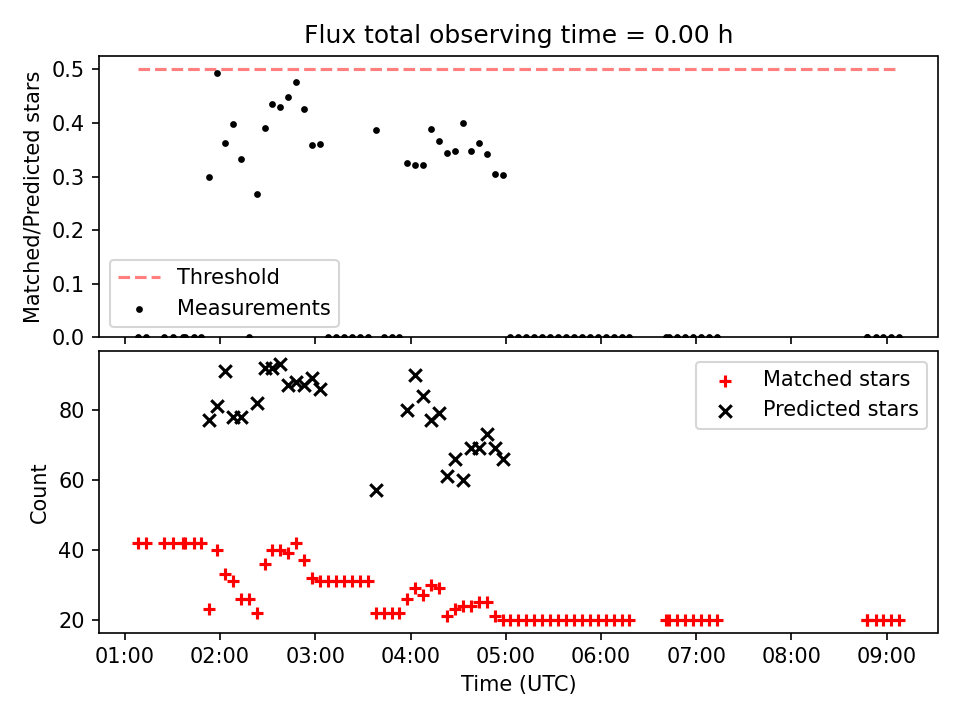 Flux total observing time = 0.00 h

Matched/Predicted stars

0.5
0.4
0.3
0.2
0.1
0.0

Threshold
Measurements

Count

80
60
40
20

Matched stars
Predicted stars

01:00 02:00 03:00 04:00 05:00 06:00 07:00 08:00 09:00

Time (UTC)